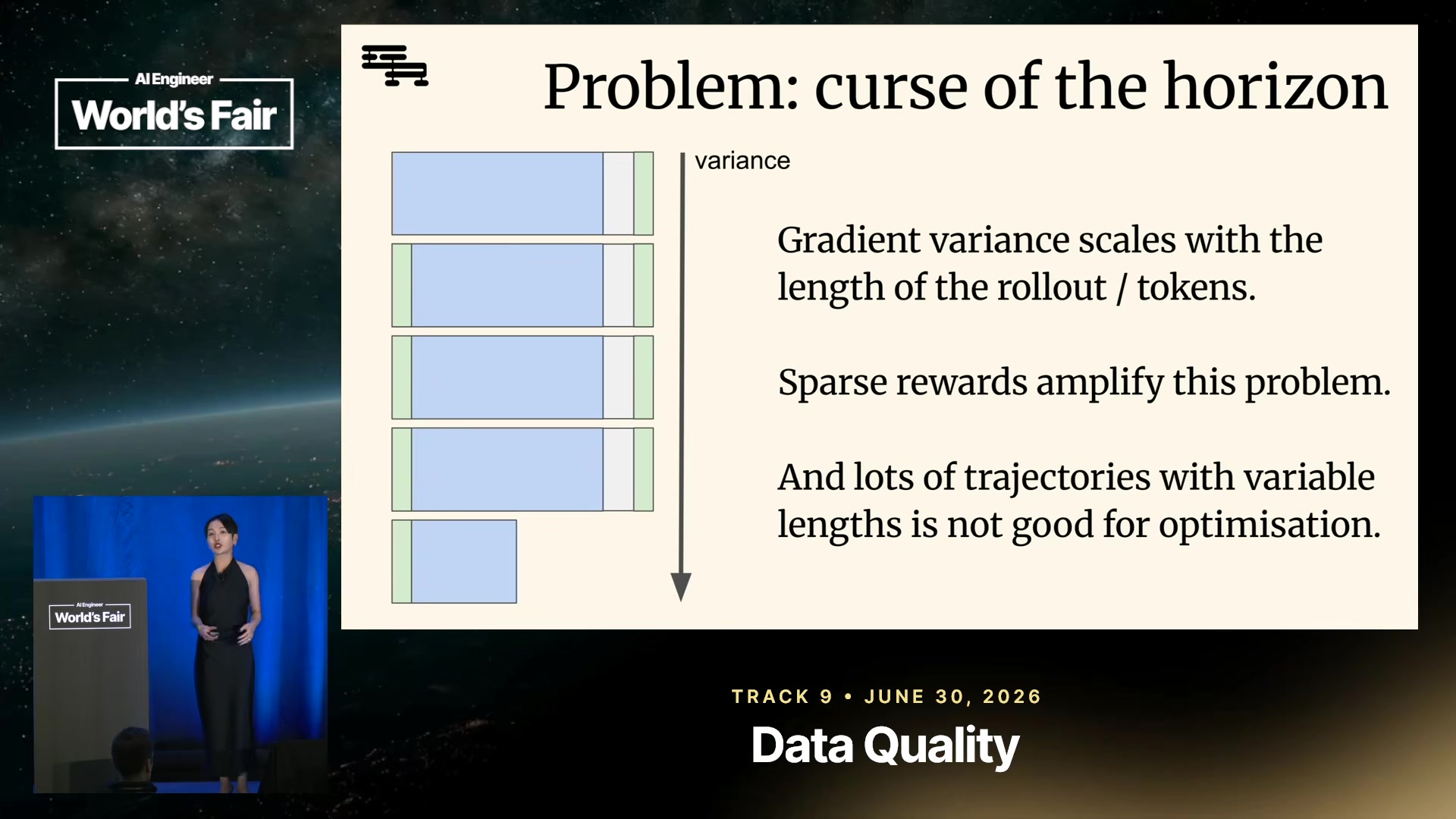 AI Engineer
World's Fair

Problem: curse of the horizon

variance

Gradient variance scales with the length of the rollout / tokens.

Sparse rewards amplify this problem.

And lots of trajectories with variable lengths is not good for optimisation.

AI Engineer
World's Fair

TRACK 9 • JUNE 30, 2026
Data Quality